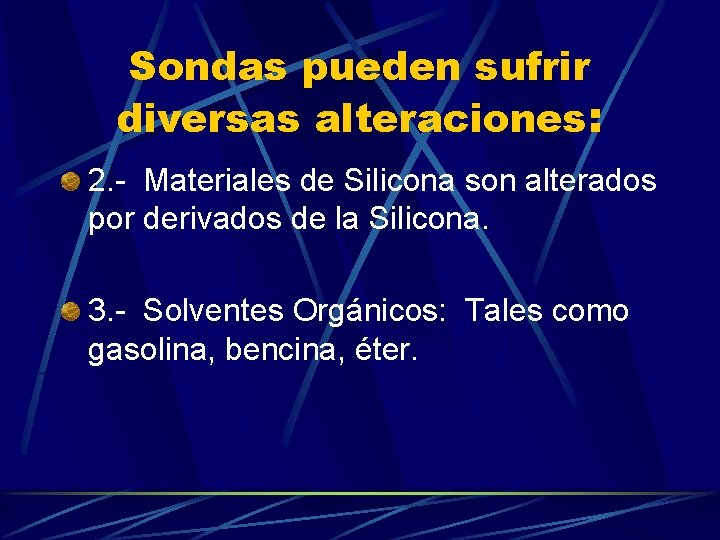 Sondas pueden sufrir diversas alteraciones:

2.- Materiales de Silicona son alterados por derivados de la Silicona.

3.- Solventes Orgánicos: Tales como gasolina, bencina, éter.